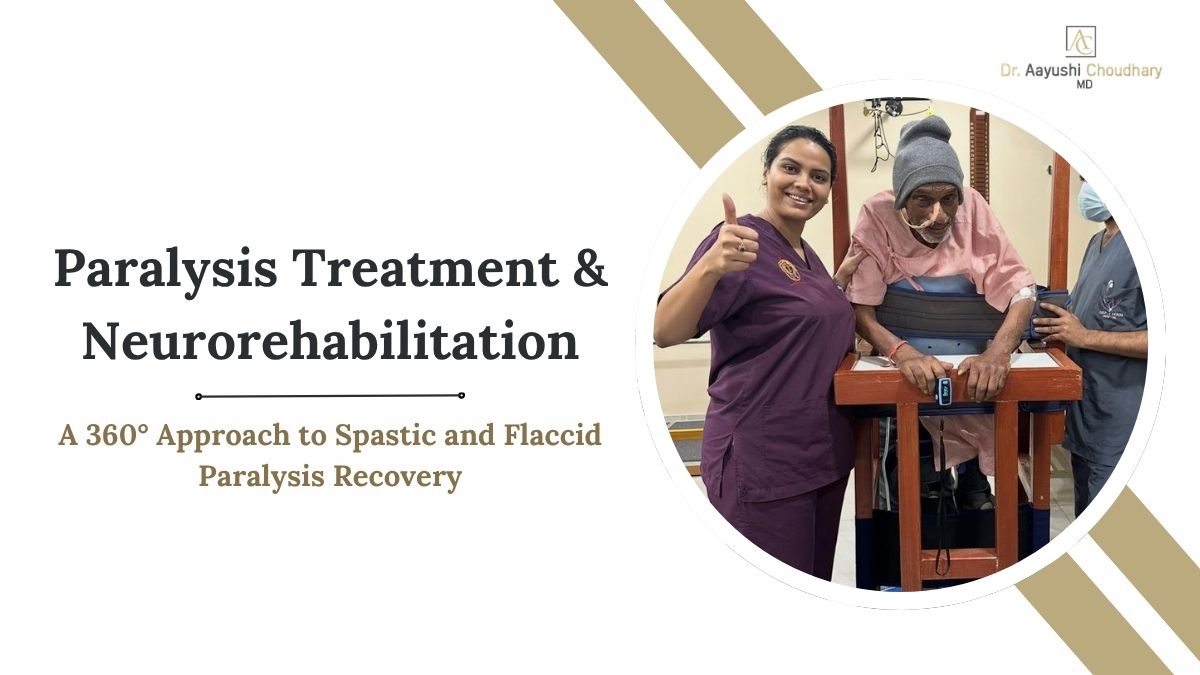 AC
Dr. Aayushi Choudhary
MD

Paralysis Treatment & Neurorehabilitation

A 360° Approach to Spastic and Flaccid Paralysis Recovery